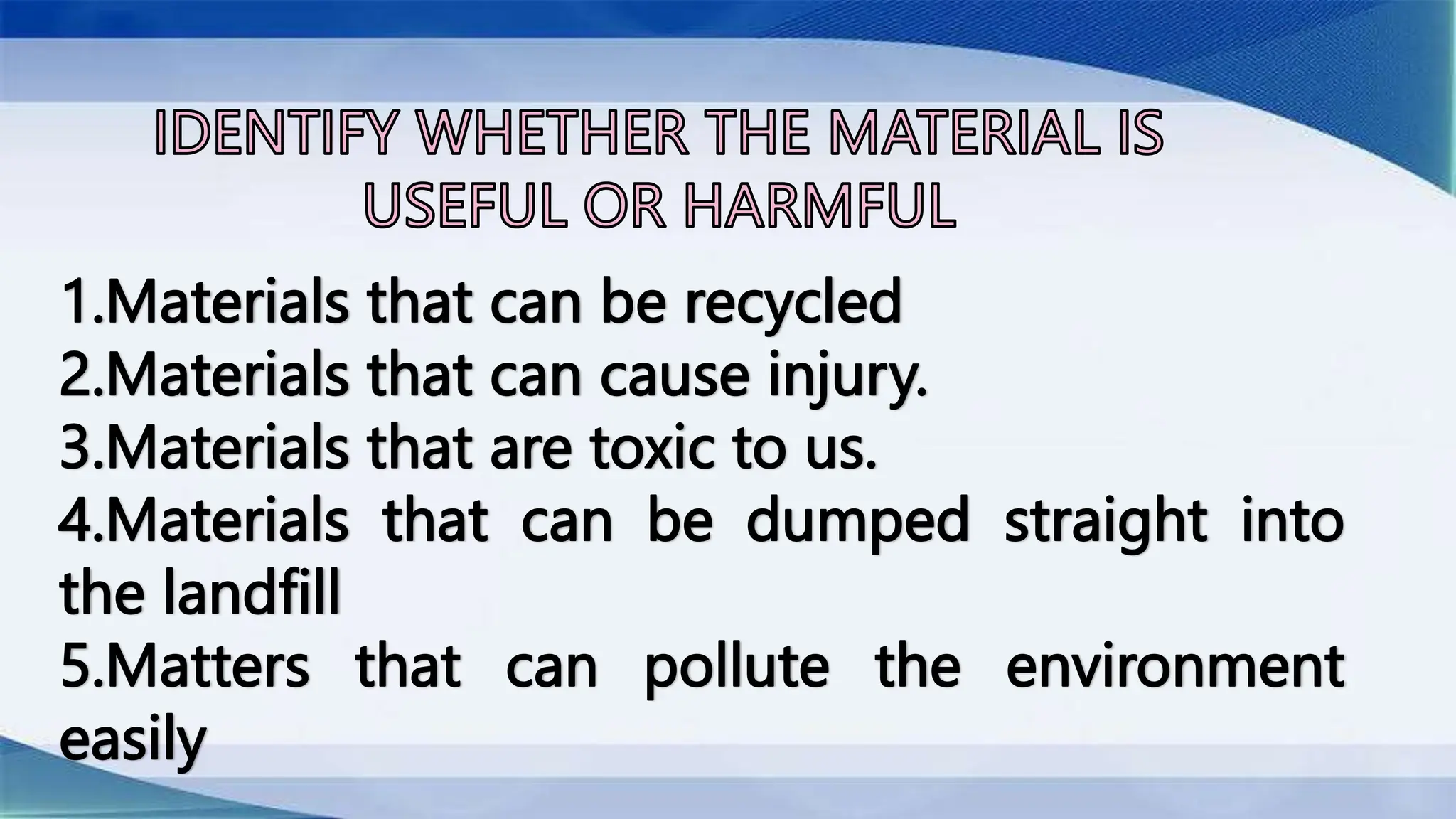 IDENTIFY WHETHER THE MATERIAL IS USEFUL OR HARMFUL

1.Materials that can be recycled
2.Materials that can cause injury.
3.Materials that are toxic to us.
4.Materials that can be dumped straight into the landfill
5.Matters that can pollute the environment easily